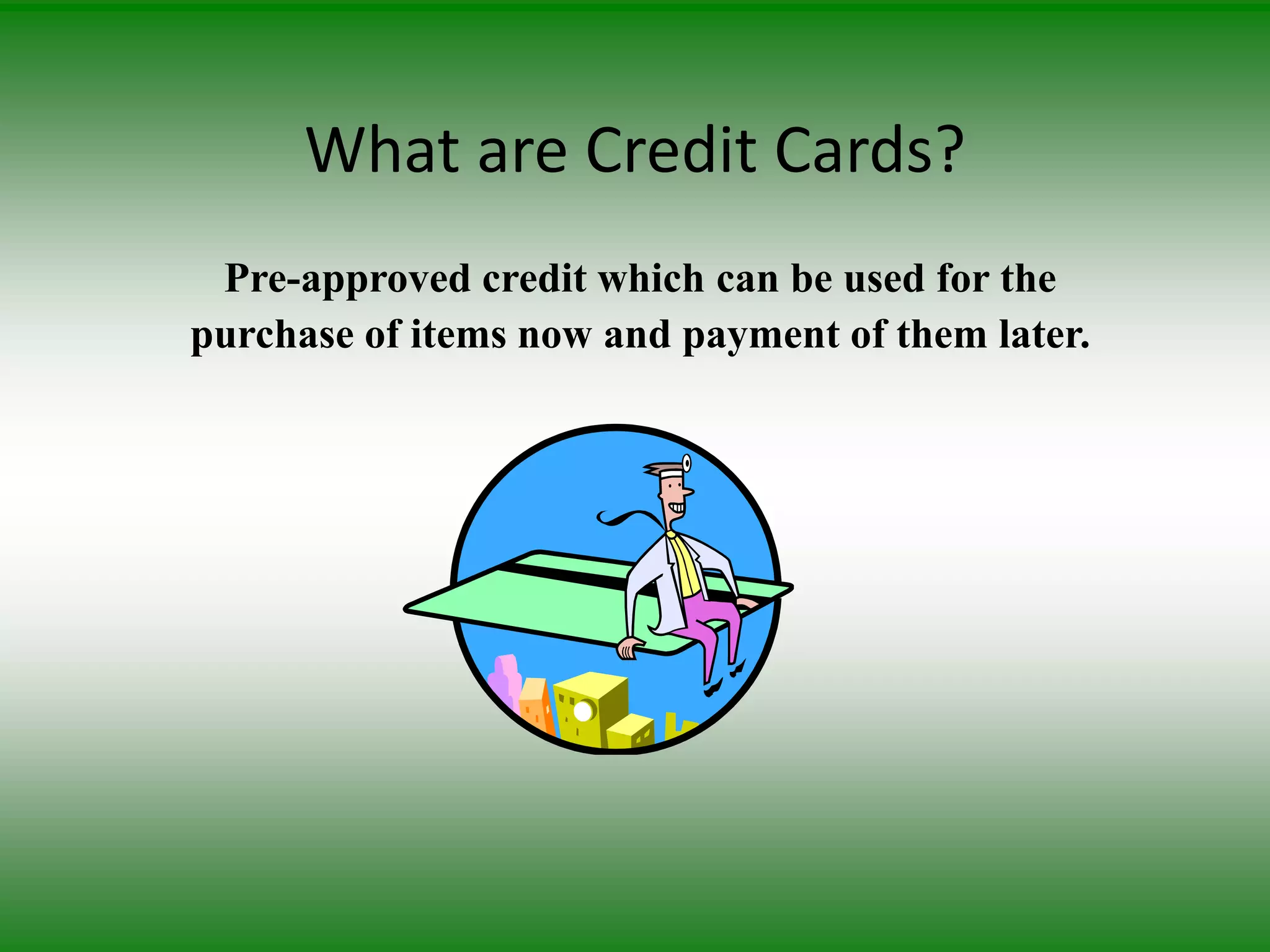 What are Credit Cards?

Pre-approved credit which can be used for the purchase of items now and payment of them later.